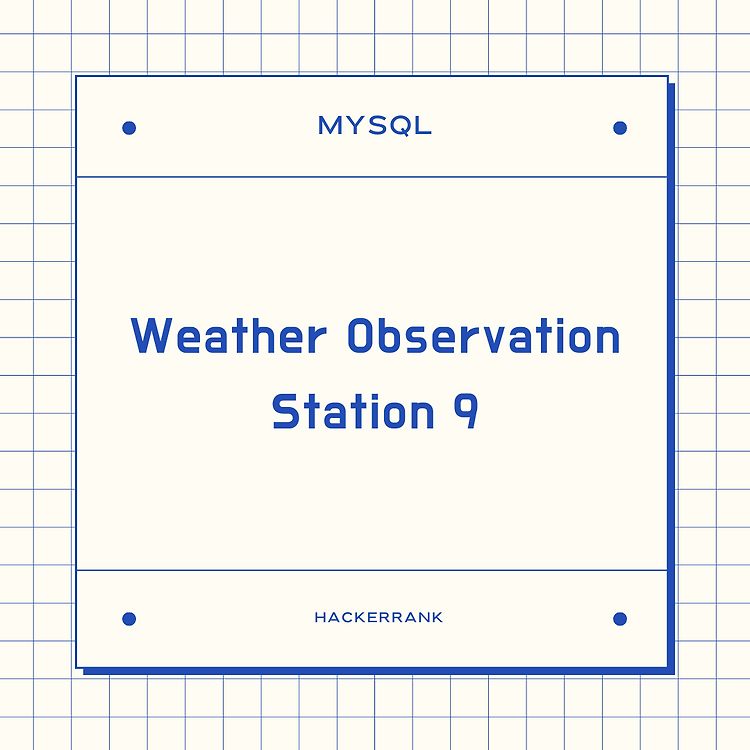 MYSQL

Weather Observation Station 9

HACKERRANK